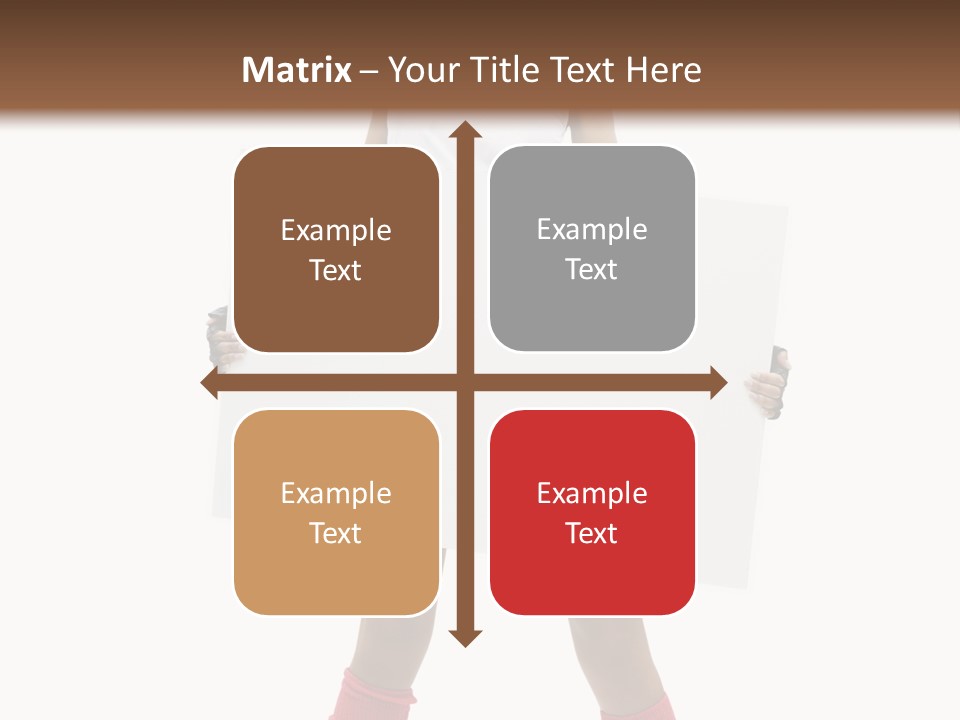 Matrix – Your Title Text Here

Example Text

Example Text

Example Text

Example Text